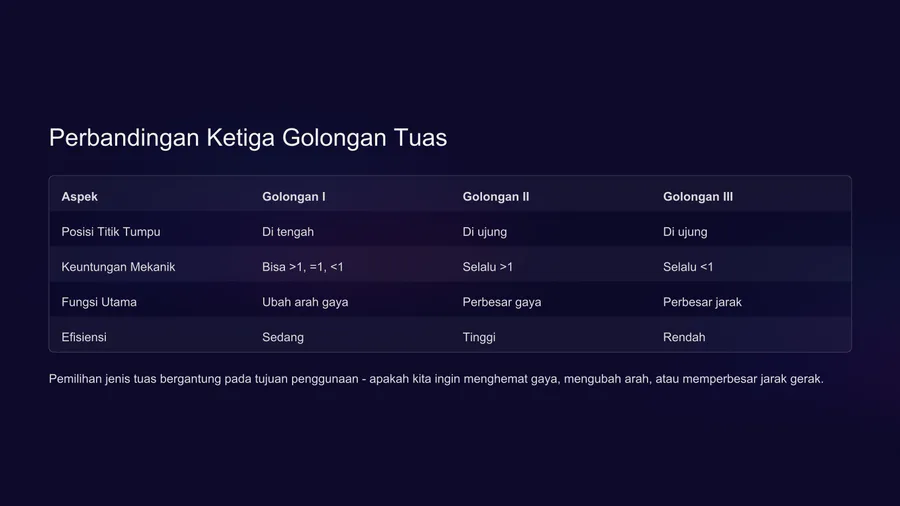 Perbandingan Ketiga Golongan Tuas

| Aspek | Golongan I | Golongan II | Golongan III |
|---|---|---|---|
| Posisi Titik Tumpu | Di tengah | Di ujung | Di ujung |
| Keuntungan Mekanik | Bisa >1, =1, <1 | Selalu >1 | Selalu <1 |
| Fungsi Utama | Ubah arah gaya | Perbesar gaya | Perbesar jarak |
| Efisiensi | Sedang | Tinggi | Rendah |

Pemilihan jenis tuas bergantung pada tujuan penggunaan - apakah kita ingin menghemat gaya, mengubah arah, atau memperbesar jarak gerak.